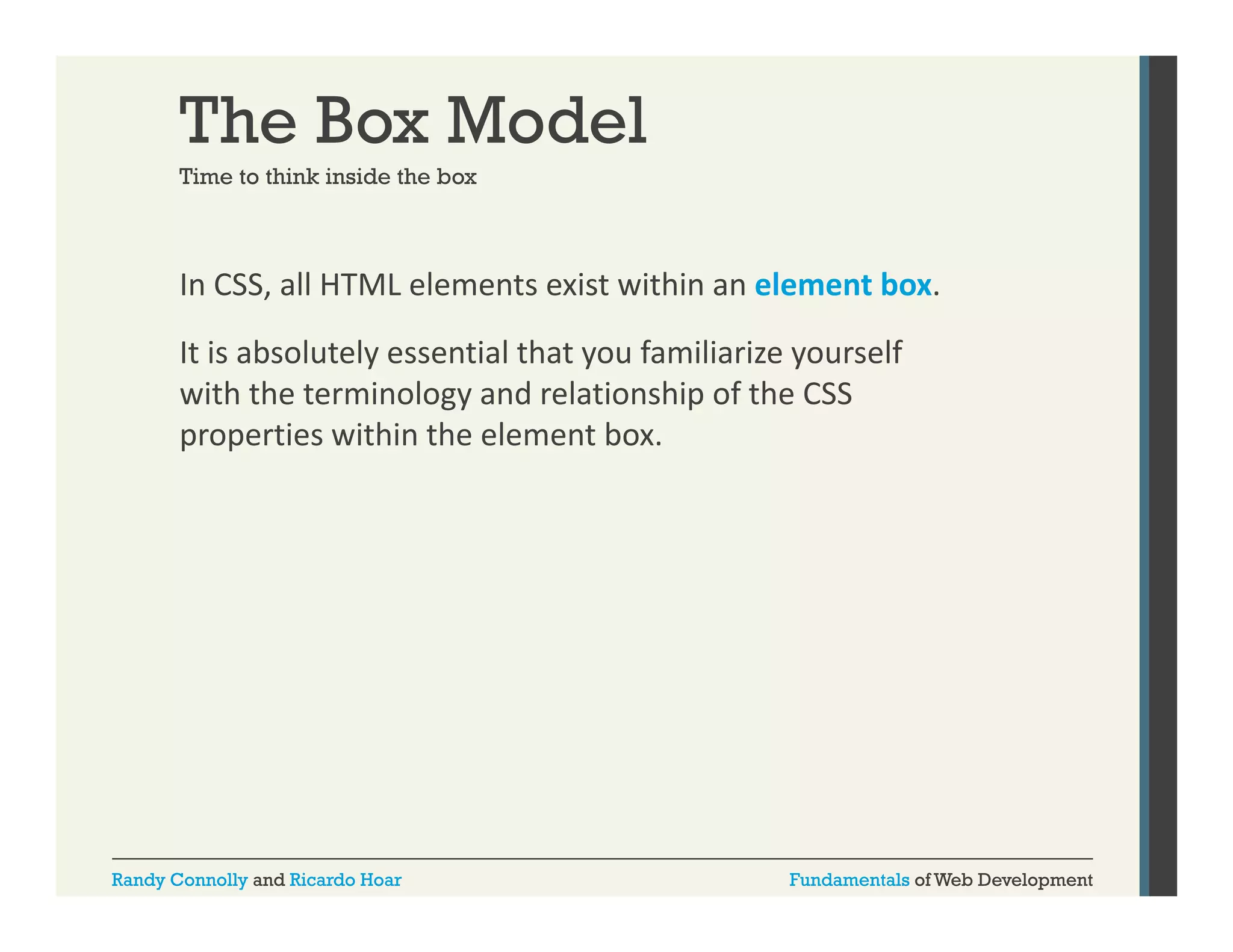 The Box Model

Time to think inside the box

In CSS, all HTML elements exist within an element box.

It is absolutely essential that you familiarize yourself with the terminology and relationship of the CSS properties within the element box.

Randy Connolly and Ricardo Hoar

Fundamentals of Web Development